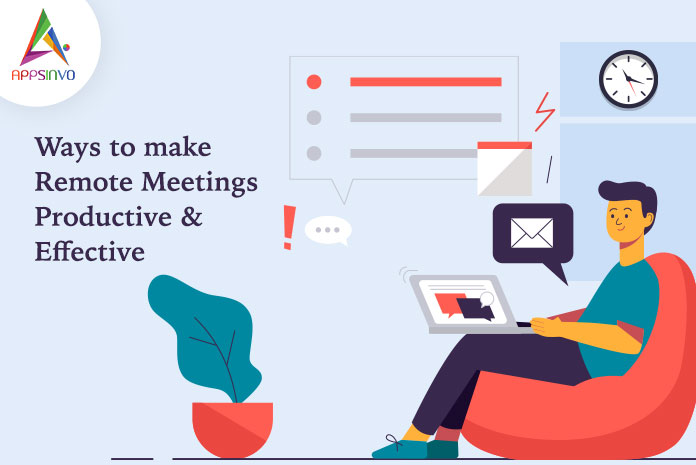 APPSINVO

Ways to make Remote Meetings Productive & Effective